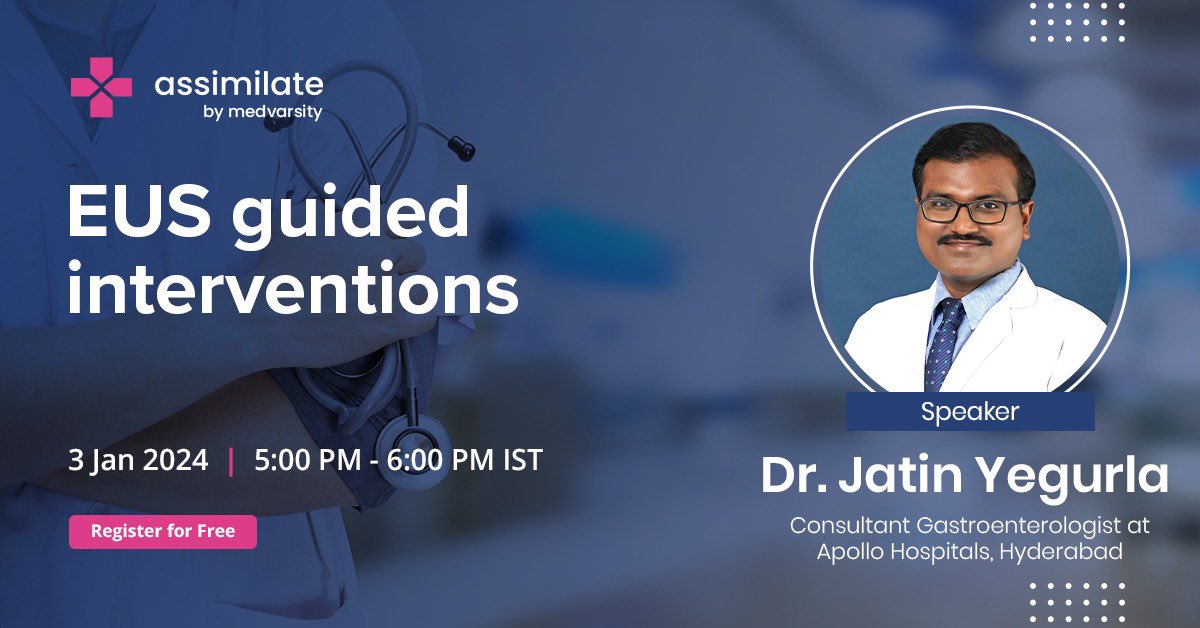 assimilate
by medvarsity

EUS guided interventions

3 Jan 2024 | 5:00 PM - 6:00 PM IST

Register for Free

Speaker

Dr. Jatin Yegurla

Consultant Gastroenterologist at Apollo Hospitals, Hyderabad